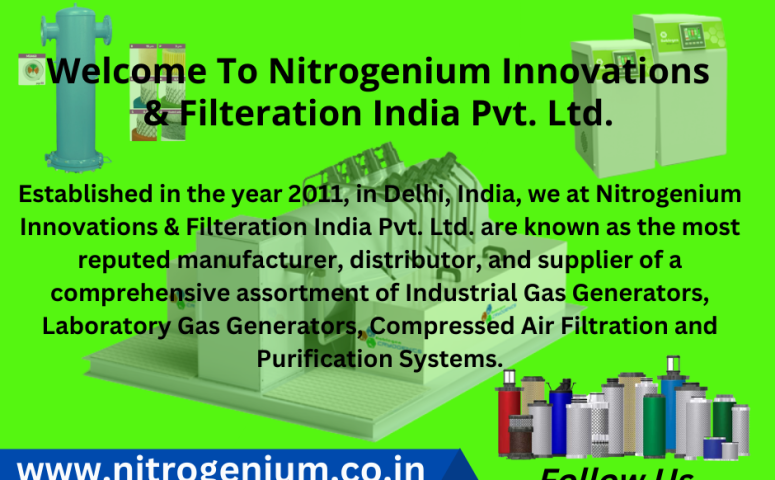 Welcome To Nitrogenium Innovations & Filteration India Pvt. Ltd.

Established in the year 2011, in Delhi, India, we at Nitrogenium Innovations & Filteration India Pvt. Ltd. are known as the most reputed manufacturer, distributor, and supplier of a comprehensive assortment of Industrial Gas Generators, Laboratory Gas Generators, Compressed Air Filtration and Purification Systems.

www.nitrogenium.co.in

Follow Us